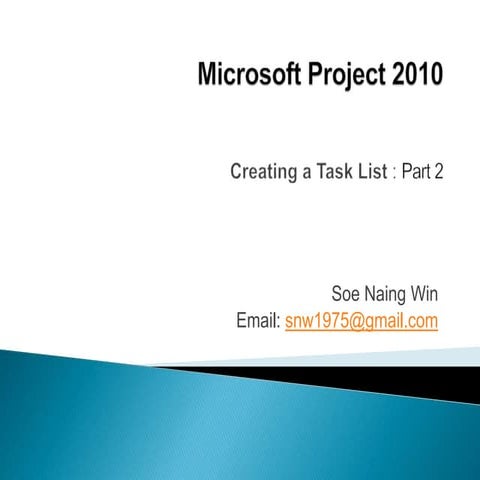 Microsoft Project 2010

Creating a Task List : Part 2

Soe Naing Win
Email: snw1975@gmail.com